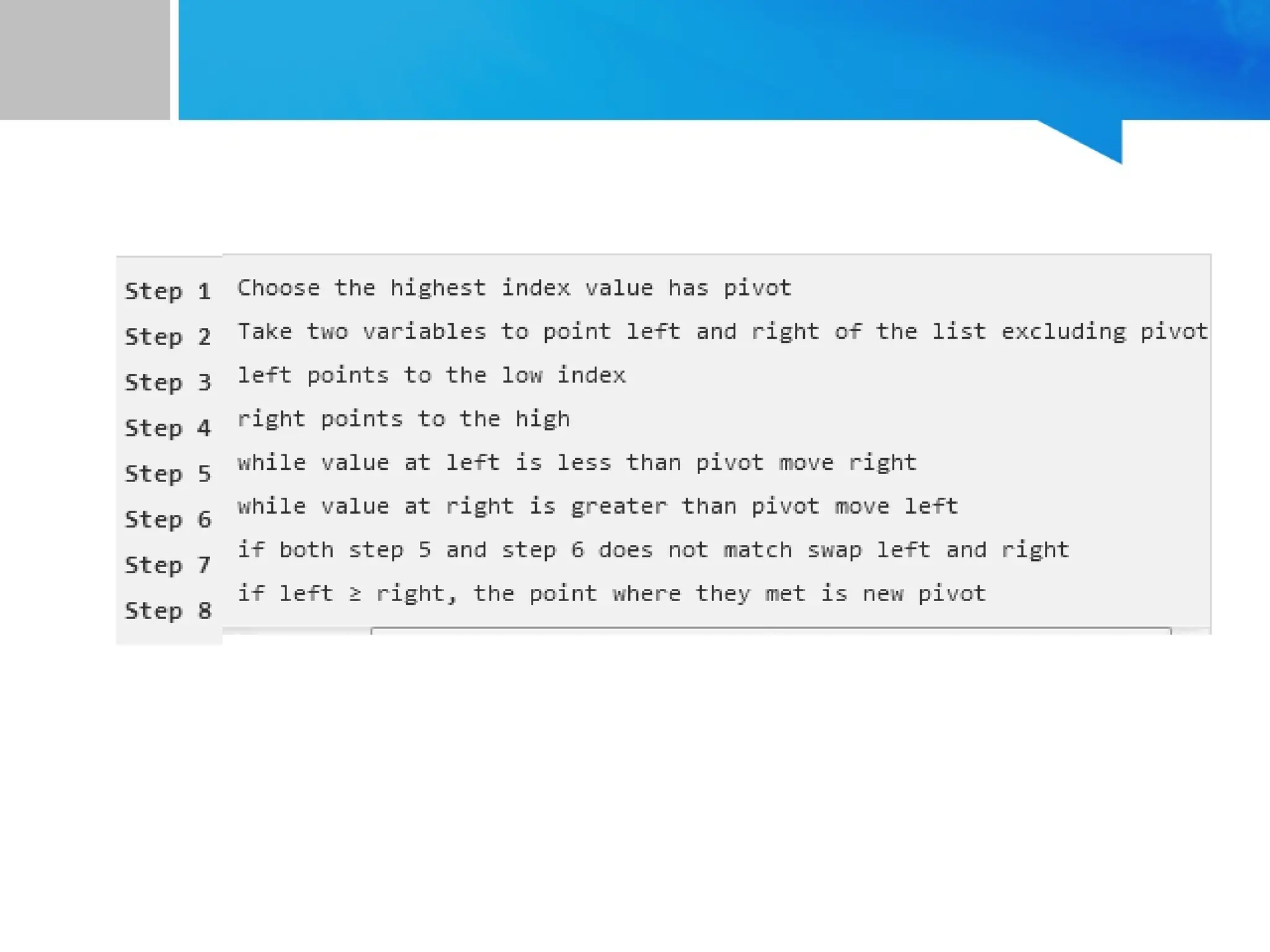 Step 1 Choose the highest index value has pivot
Step 2 Take two variables to point left and right of the list excluding pivot
Step 3 left points to the low index
Step 4 right points to the high
Step 5 while value at left is less than pivot move right
Step 6 while value at right is greater than pivot move left
Step 7 if both step 5 and step 6 does not match swap left and right
Step 8 if left ≥ right, the point where they met is new pivot